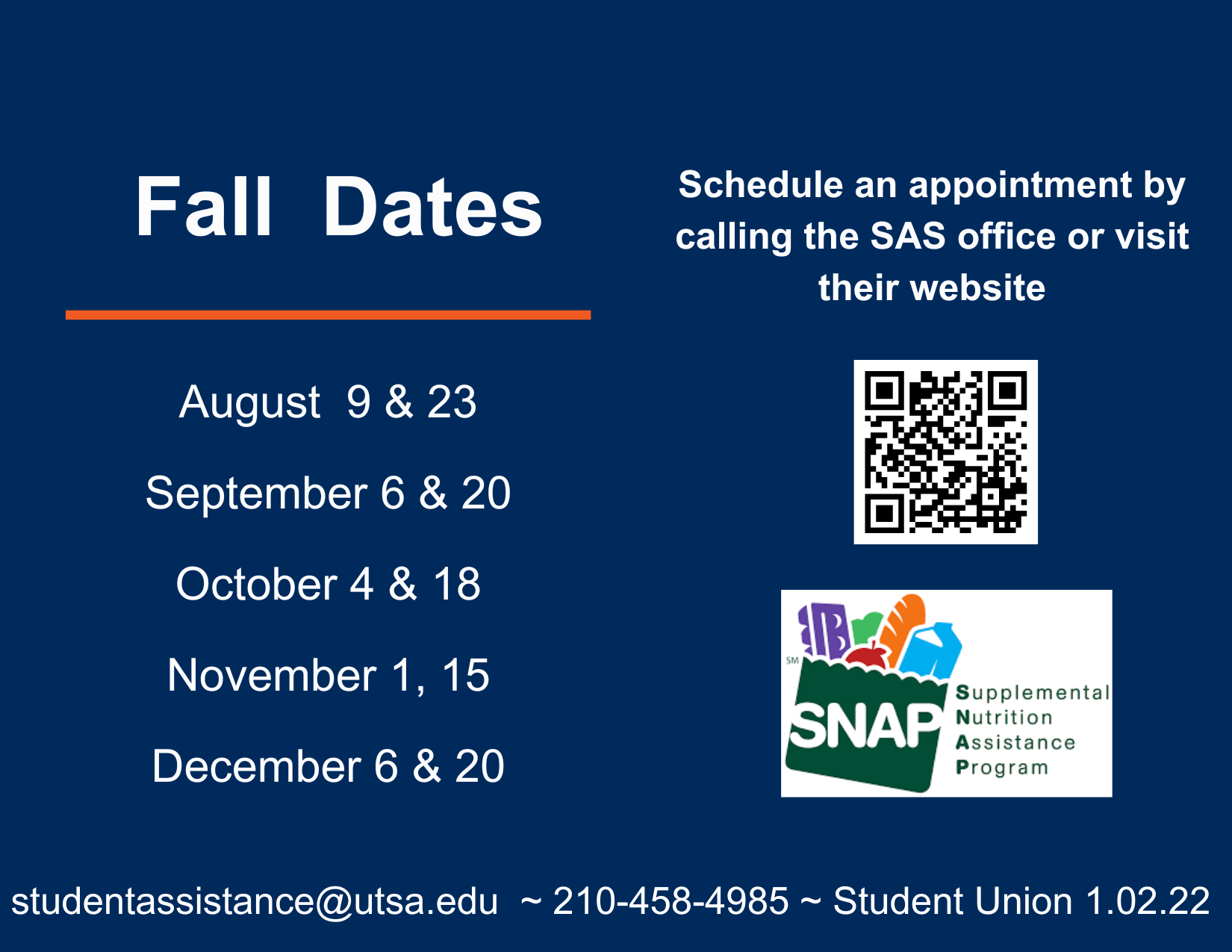 Fall Dates

August 9 & 23

September 6 & 20

October 4 & 18

November 1, 15

December 6 & 20

Schedule an appointment by calling the SAS office or visit their website

SM

SNAP Supplemental Nutrition Assistance Program

studentassistance@utsa.edu ~ 210-458-4985 ~ Student Union 1.02.22